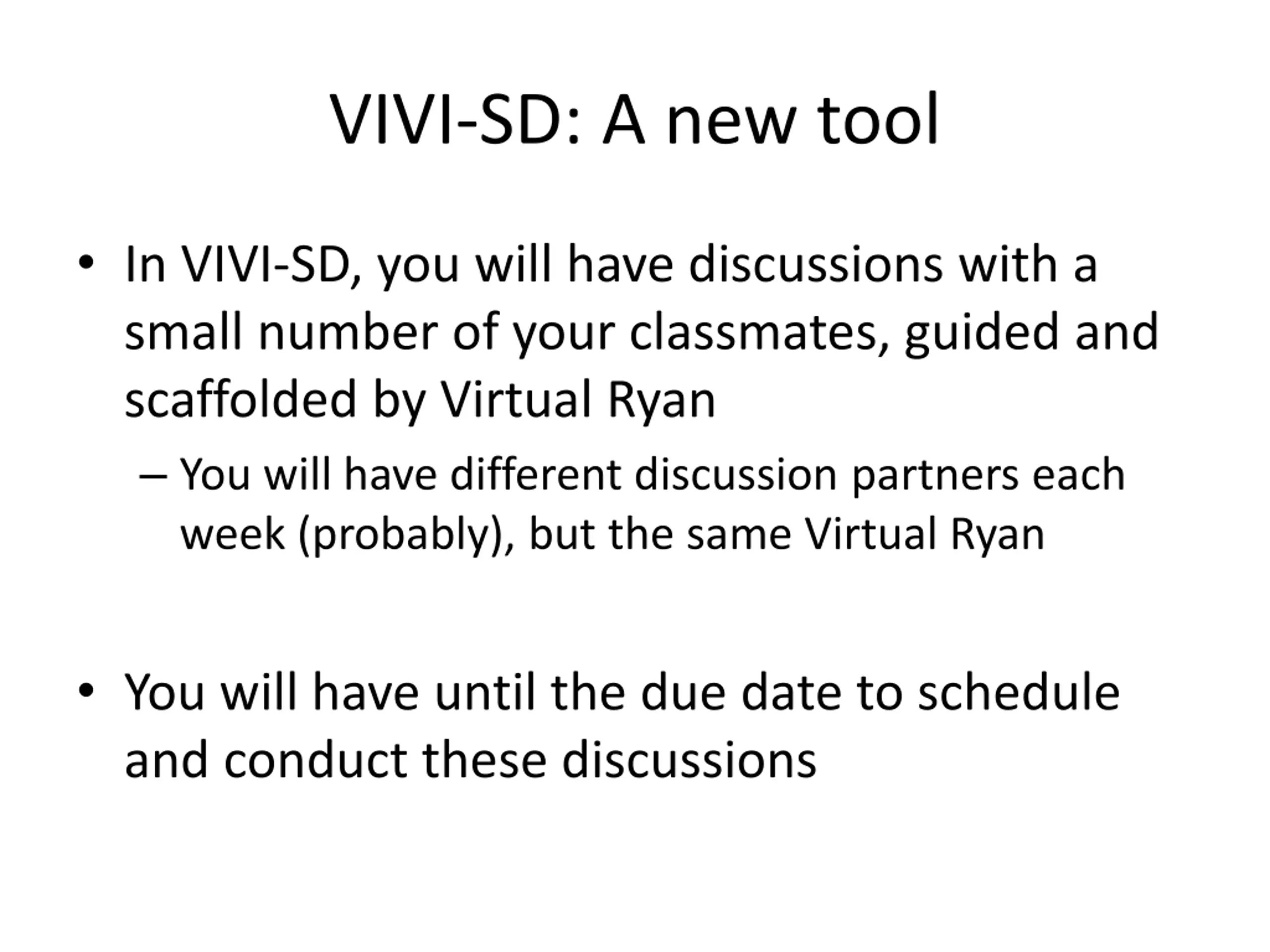 VIVI-SD: A new tool

• In VIVI-SD, you will have discussions with a small number of your classmates, guided and scaffolded by Virtual Ryan

– You will have different discussion partners each week (probably), but the same Virtual Ryan

• You will have until the due date to schedule and conduct these discussions